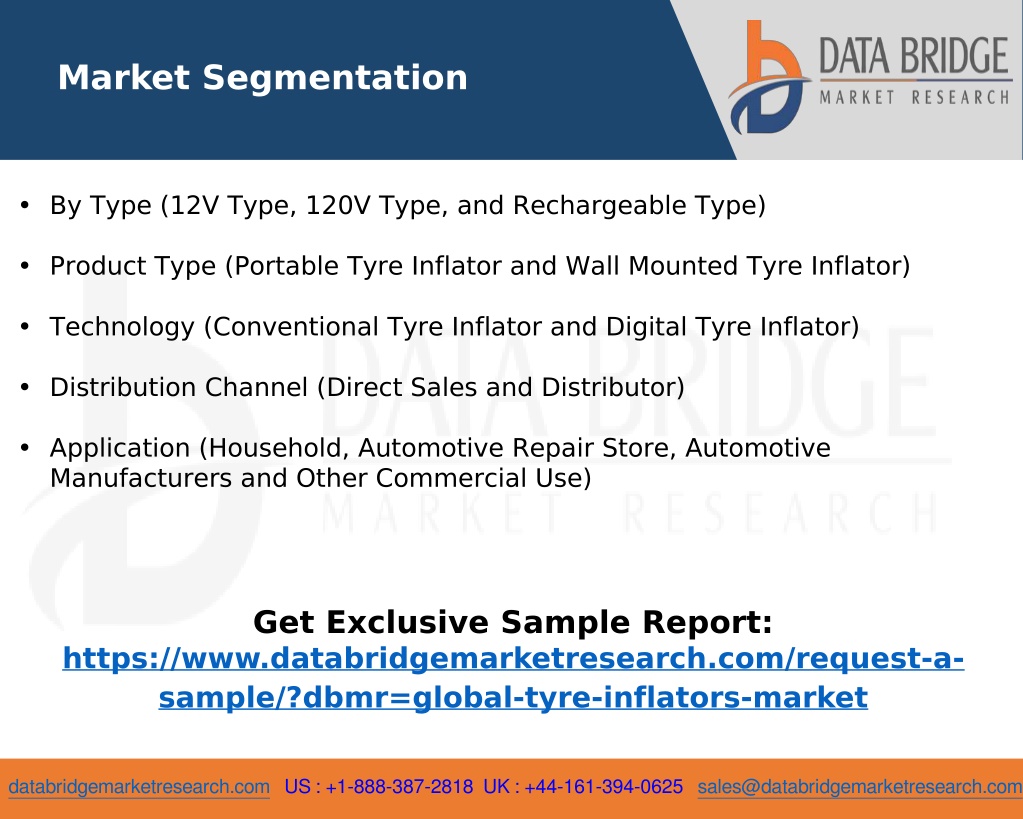 Market Segmentation

DATA BRIDGE
MARKET RESEARCH

• By Type (12V Type, 120V Type, and Rechargeable Type)

• Product Type (Portable Tyre Inflator and Wall Mounted Tyre Inflator)

• Technology (Conventional Tyre Inflator and Digital Tyre Inflator)

• Distribution Channel (Direct Sales and Distributor)

• Application (Household, Automotive Repair Store, Automotive Manufacturers and Other Commercial Use)

DATA BRIDGE
MARKET RESEARCH

Get Exclusive Sample Report:
https://www.databridgemarketresearch.com/request-a-sample/?dbmr=global-tyre-inflators-market

databridgemarketresearch.com US : +1-888-387-2818 UK : +44-161-394-0625 sales@databridgemarketresearch.com